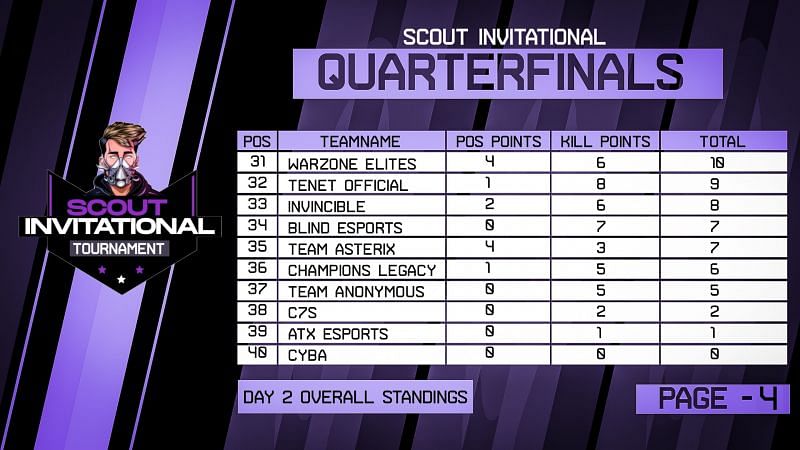 SCOUT INVITATIONAL TOURNAMENT

SCOUT INVITATIONAL
QUARTERFINALS

| POS | TEAMNAME | POS POINTS | KILL POINTS | TOTAL |
|---|---|---|---|---|
| 31 | WARZONE ELITES | 4 | 6 | 10 |
| 32 | TENET OFFICIAL | 1 | 8 | 9 |
| 33 | INVINCIBLE | 2 | 6 | 8 |
| 34 | BLIND ESPORTS | 0 | 7 | 7 |
| 35 | TEAM ASTERIX | 4 | 3 | 7 |
| 36 | CHAMPIONS LEGACY | 1 | 5 | 6 |
| 37 | TEAM ANONYMOUS | 0 | 5 | 5 |
| 38 | C7S | 0 | 2 | 2 |
| 39 | ATX ESPORTS | 0 | 1 | 1 |
| 40 | CYBA | 0 | 0 | 0 |

DAY 2 OVERALL STANDINGS

PAGE - 4